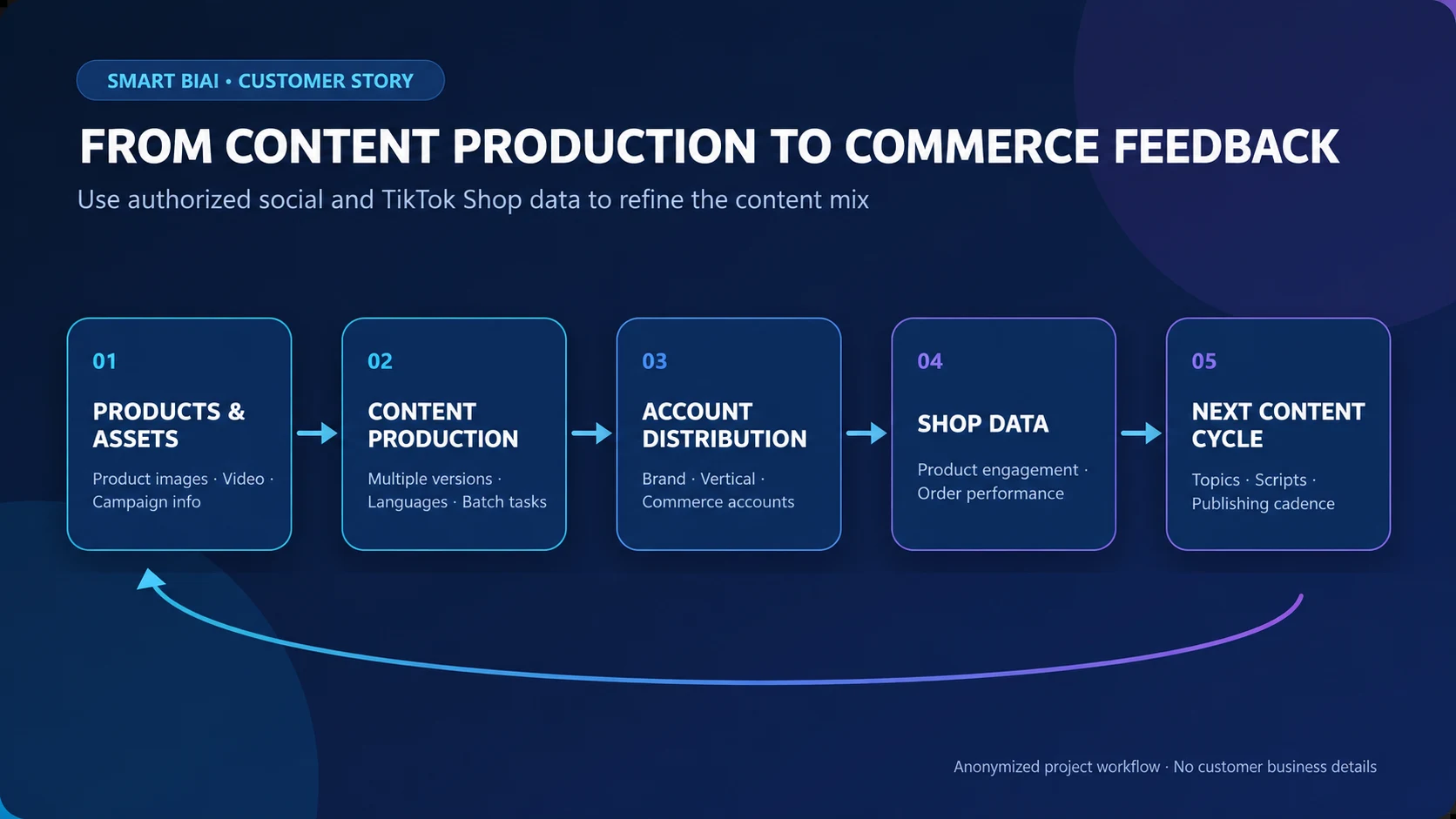 SMART BIAI • CUSTOMER STORY

FROM CONTENT PRODUCTION TO COMMERCE FEEDBACK

Use authorized social and TikTok Shop data to refine the content mix

01

PRODUCTS & ASSETS

Product images · Video · Campaign info

02

CONTENT PRODUCTION

Multiple versions · Languages · Batch tasks

03

ACCOUNT DISTRIBUTION

Brand · Vertical · Commerce accounts

04

SHOP DATA

Product engagement · Order performance

05

NEXT CONTENT CYCLE

Topics · Scripts · Publishing cadence

Anonymized project workflow · No customer business details